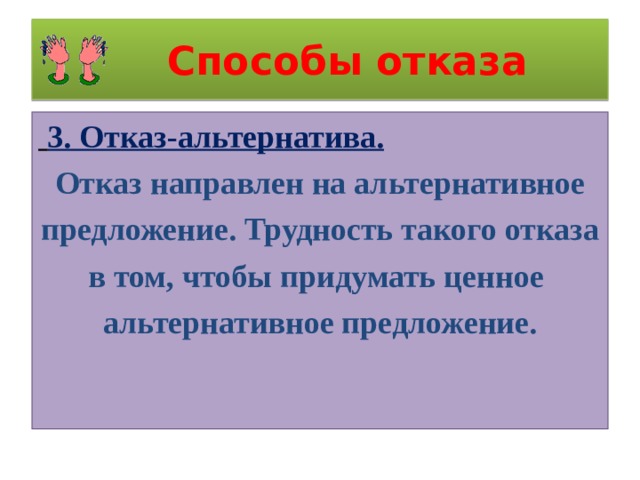 Способы отказа

3. Отказ-альтернатива.

Отказ направлен на альтернативное предложение. Трудность такого отказа в том, чтобы придумать ценное альтернативное предложение.